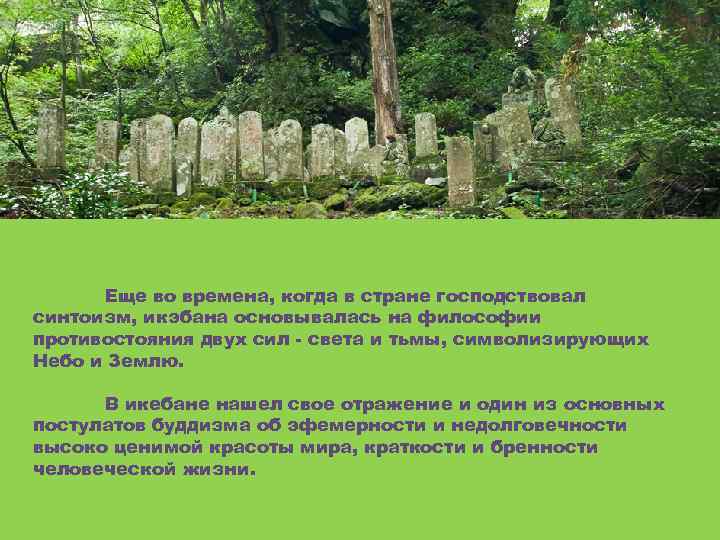 Еще во времена, когда в стране господствовал синтоизм, икэбана основывалась на философии противостояния двух сил - света и тьмы, символизирующих Небо и Землю.

В икебане нашел свое отражение и один из основных постулатов буддизма об эфемерности и недолговечности высоко ценимой красоты мира, краткости и бренности человеческой жизни.